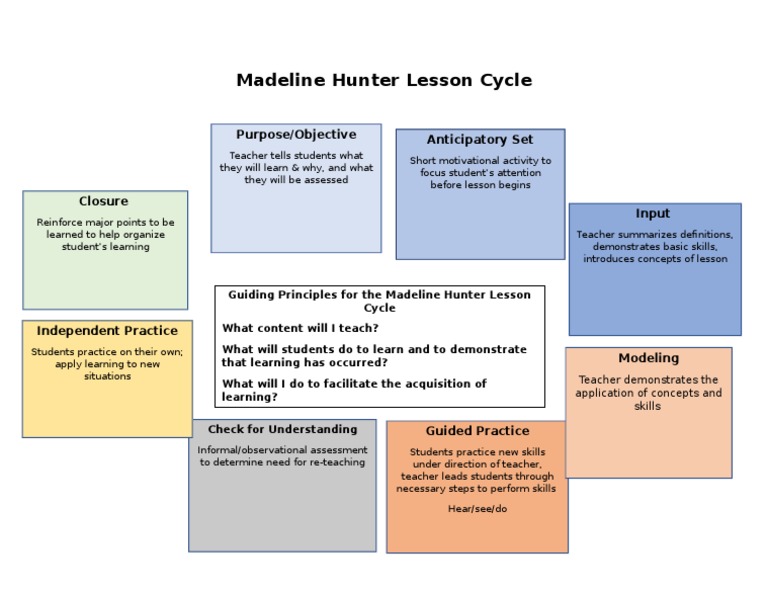 Madeline Hunter Lesson Cycle

Purpose/Objective
Teacher tells students what they will learn & why, and what they will be assessed

Anticipatory Set
Short motivational activity to focus student's attention before lesson begins

Input
Teacher summarizes definitions, demonstrates basic skills, introduces concepts of lesson

Modeling
Teacher demonstrates the application of concepts and skills

Guided Practice
Students practice new skills under direction of teacher, teacher leads students through necessary steps to perform skills

Hear/see/do

Check for Understanding
Informal/observational assessment to determine need for re-teaching

Independent Practice
Students practice on their own; apply learning to new situations

Closure
Reinforce major points to be learned to help organize student's learning

Guiding Principles for the Madeline Hunter Lesson Cycle
What content will I teach?
What will students do to learn and to demonstrate that learning has occurred?
What will I do to facilitate the acquisition of learning?